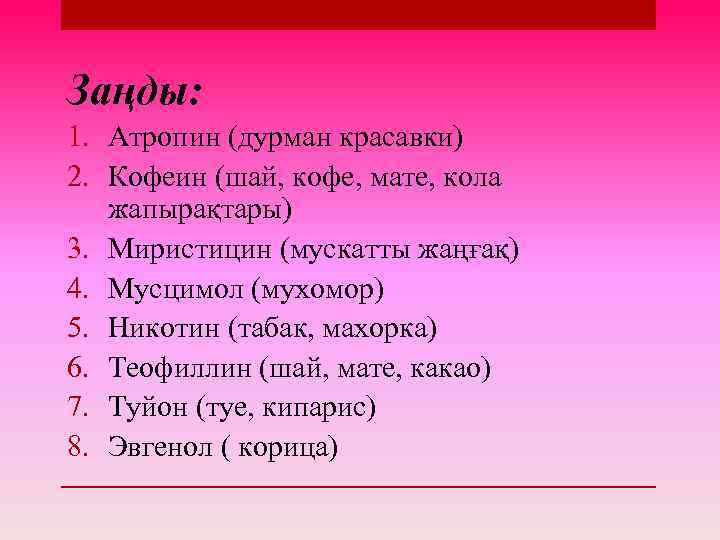 Заңды:

1. Атропин (дурман красавки)
2. Кофеин (шай, кофе, мате, кола жапырақтары)
3. Миристицин (мускатты жаңғақ)
4. Мусцимол (мухомор)
5. Никотин (табак, махорка)
6. Теофиллин (шай, мате, какао)
7. Туйон (туе, кипарис)
8. Эвгенол ( корица)